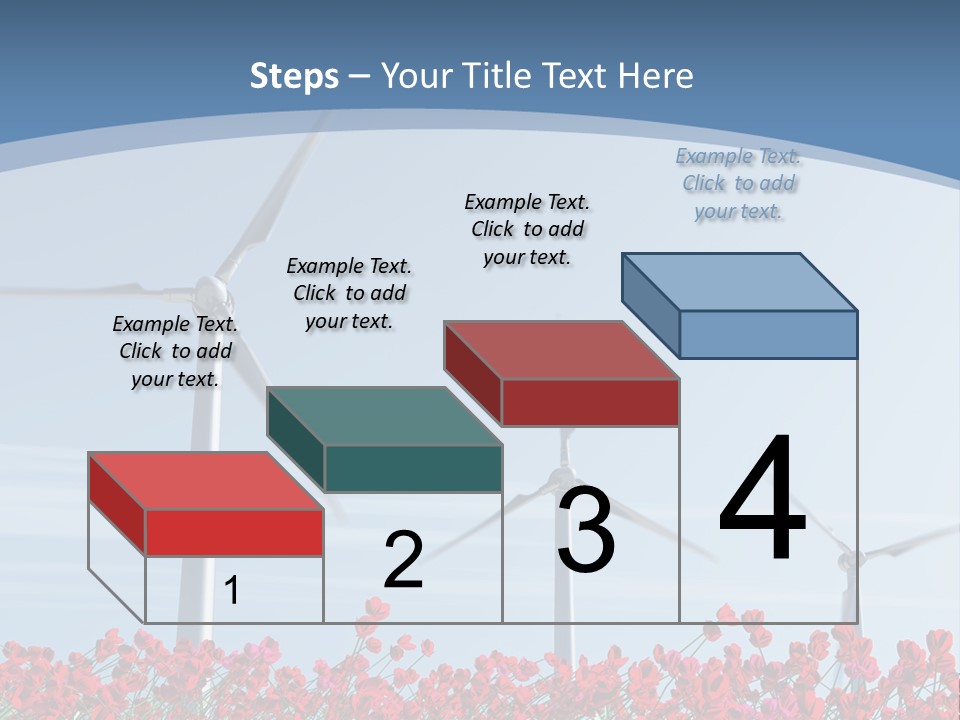 Steps – Your Title Text Here

Example Text. Click to add your text.

Example Text. Click to add your text.

Example Text. Click to add your text.

Example Text. Click to add your text.

1

2

3

4